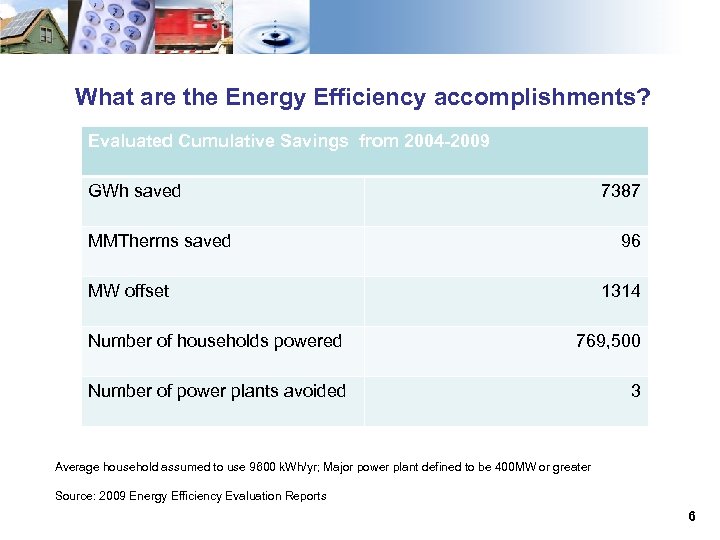 What are the Energy Efficiency accomplishments?

| Evaluated Cumulative Savings from 2004-2009 | |
|---|---|
| GWh saved | 7387 |
| MMTherms saved | 96 |
| MW offset | 1314 |
| Number of households powered | 769,500 |
| Number of power plants avoided | 3 |

Average household assumed to use 9600 kWh/yr; Major power plant defined to be 400MW or greater

Source: 2009 Energy Efficiency Evaluation Reports

6